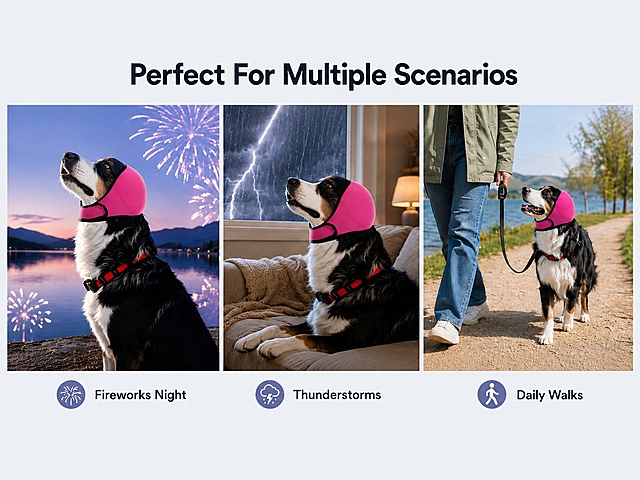 Perfect For Multiple Scenarios

Fireworks Night

Thunderstorms

Daily Walks